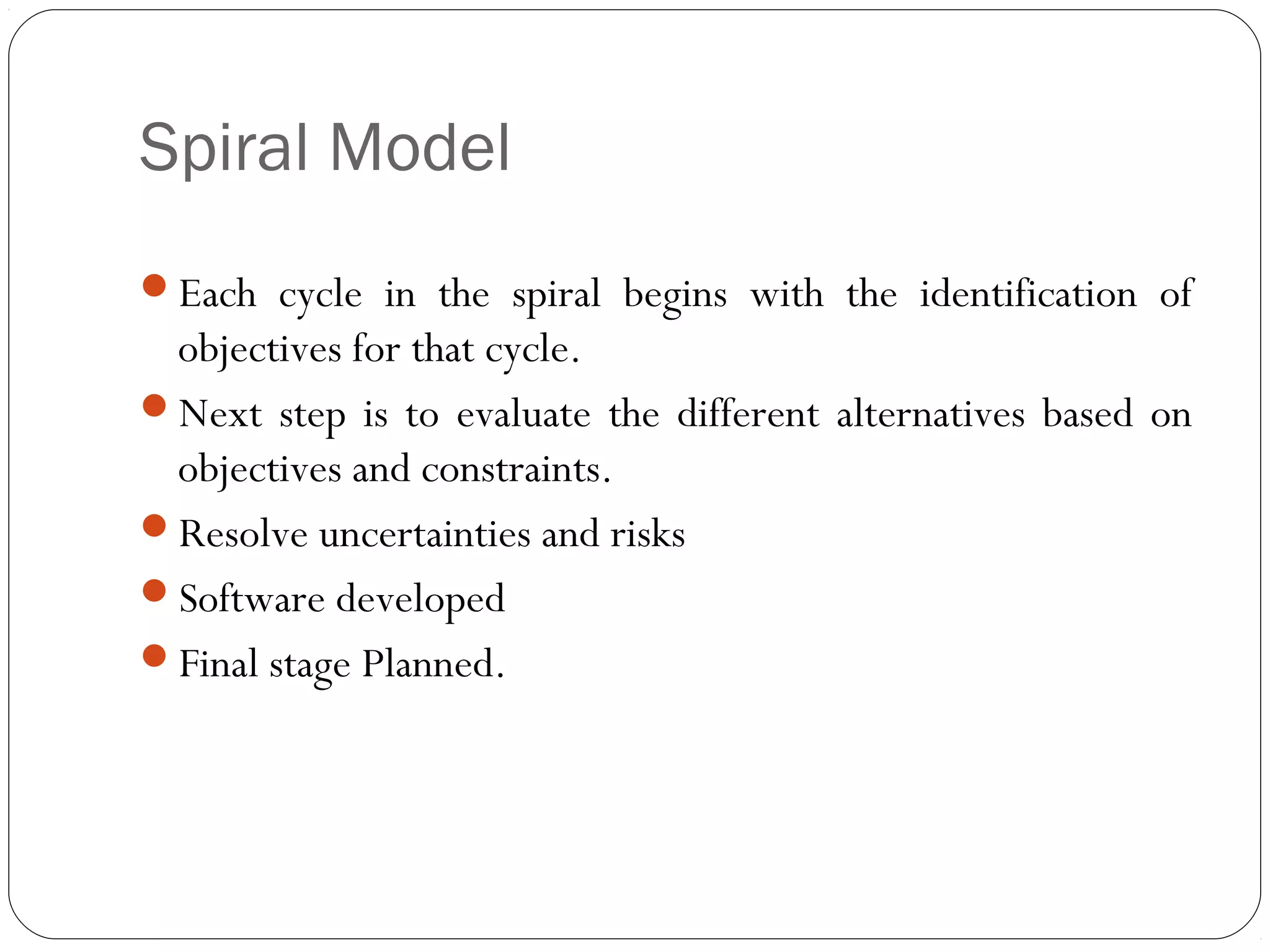 Spiral Model

- Each cycle in the spiral begins with the identification of objectives for that cycle.
- Next step is to evaluate the different alternatives based on objectives and constraints.
- Resolve uncertainties and risks
- Software developed
- Final stage Planned.